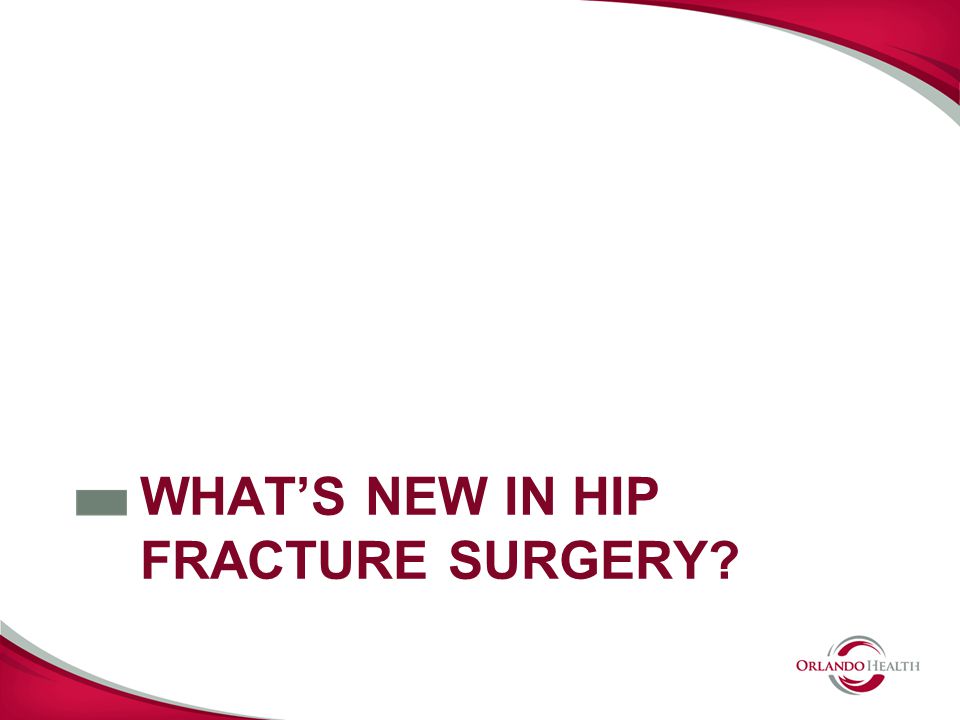 WHAT'S NEW IN HIP FRACTURE SURGERY?

ORLANDO HEALTH